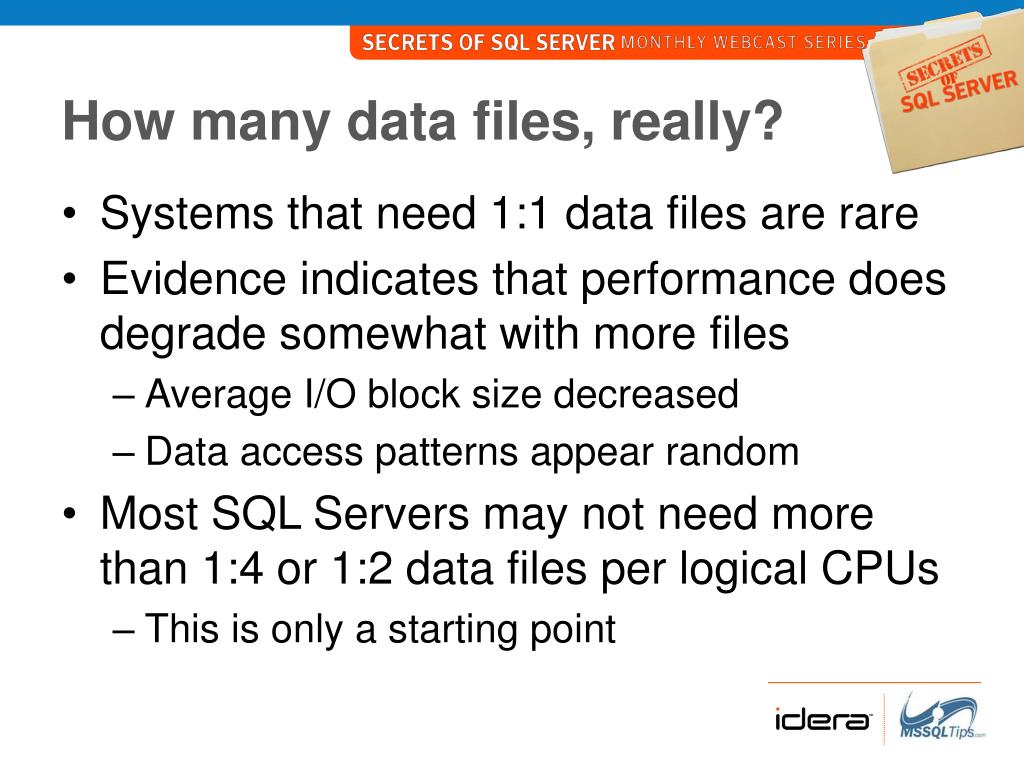 SECRETS OF SQL SERVER MONTHLY WEBCAST SERIES

SECRETS OF SQL SERVER

How many data files, really?

• Systems that need 1:1 data files are rare
• Evidence indicates that performance does degrade somewhat with more files
– Average I/O block size decreased
– Data access patterns appear random
• Most SQL Servers may not need more than 1:4 or 1:2 data files per logical CPUs
– This is only a starting point

idera

MSSQLTips.com